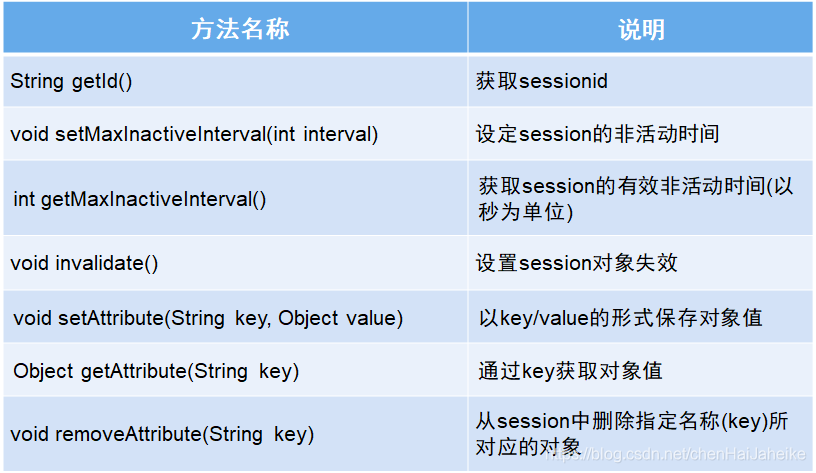 | 方法名称 | 说明 |
|---|---|
| String getId() | 获取sessionid |
| void setMaxInactiveInterval(int interval) | 设定session的非活动时间 |
| int getMaxInactiveInterval() | 获取session的有效非活动时间(以秒为单位) |
| void invalidate() | 设置session对象失效 |
| void setAttribute(String key, Object value) | 以key/value的形式保存对象值 |
| Object getAttribute(String key) | 通过key获取对象值 |
| void removeAttribute(String key) | 从session中删除指定名称(key)所对应的对象 |

https://blog.csdn.net/chenHaiJaheike